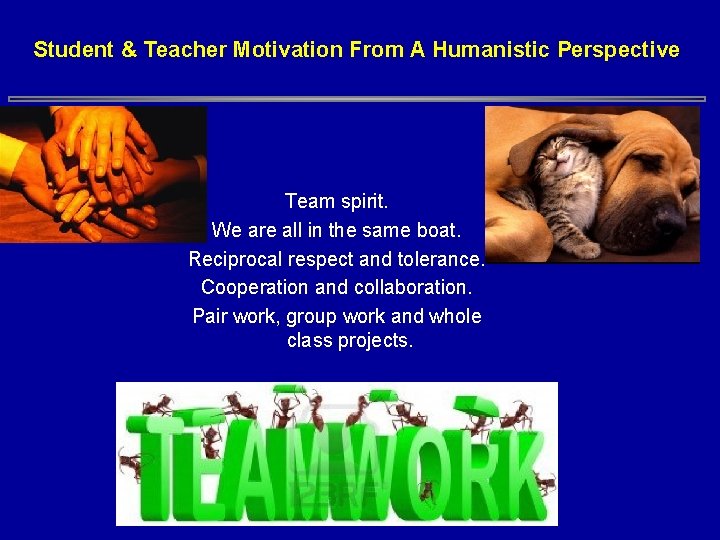 Student & Teacher Motivation From A Humanistic Perspective

Team spirit.
We are all in the same boat.
Reciprocal respect and tolerance.
Cooperation and collaboration.
Pair work, group work and whole class projects.

TEAMWORK

123RF